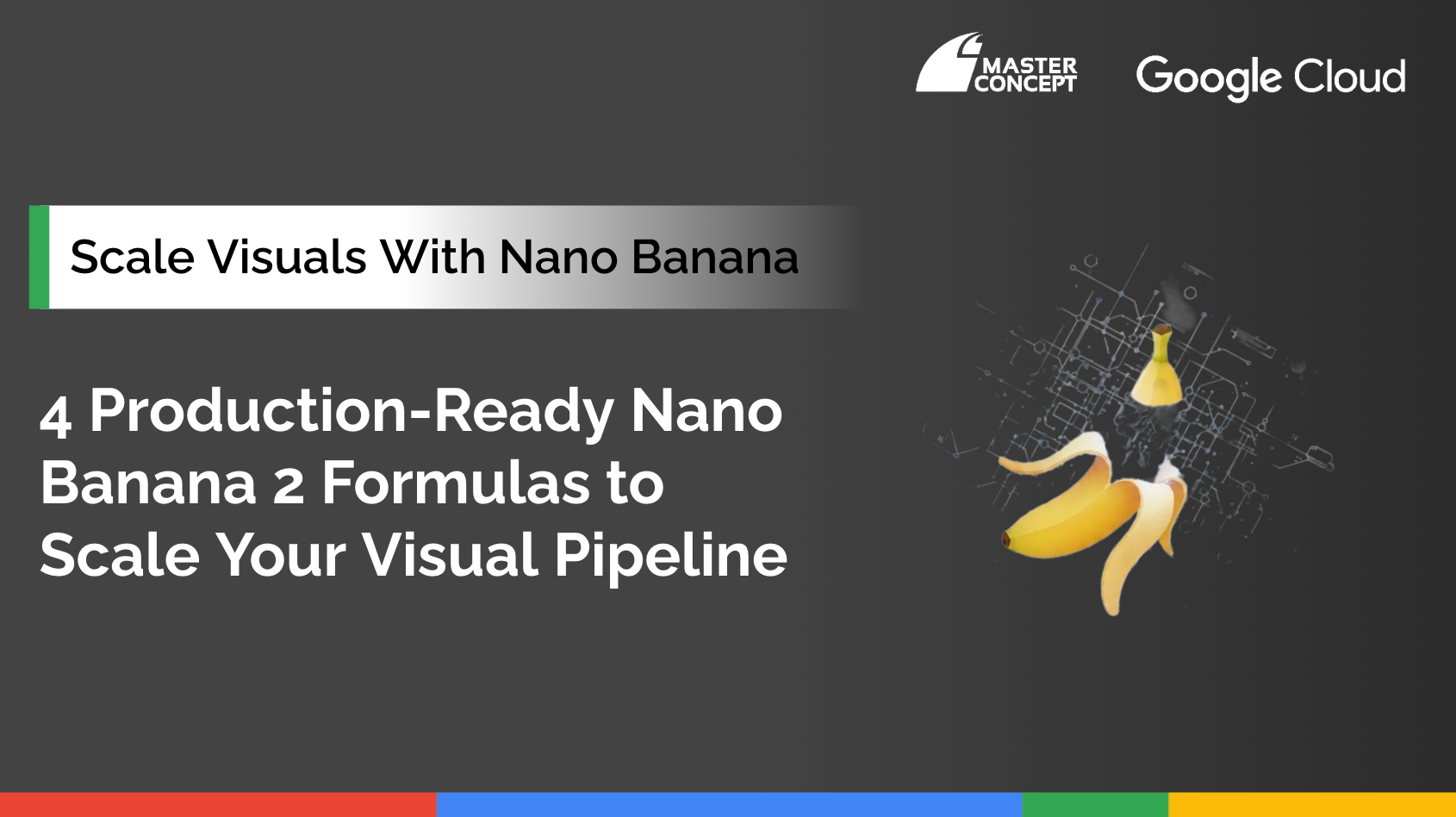 MASTER CONCEPT
Google Cloud

Scale Visuals With Nano Banana

4 Production-Ready Nano Banana 2 Formulas to Scale Your Visual Pipeline